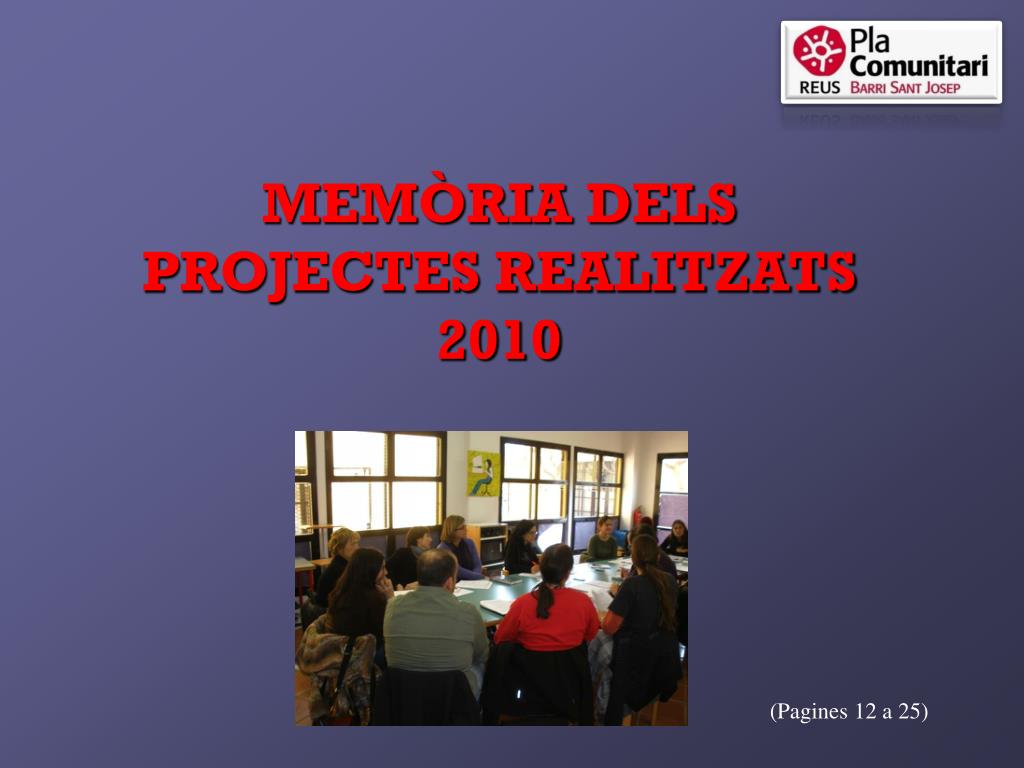 Pla Comunitari
REUS BARRI SANT JOSEP

MEMÒRIA DELS PROJECTES REALITZATS 2010

(Pagines 12 a 25)